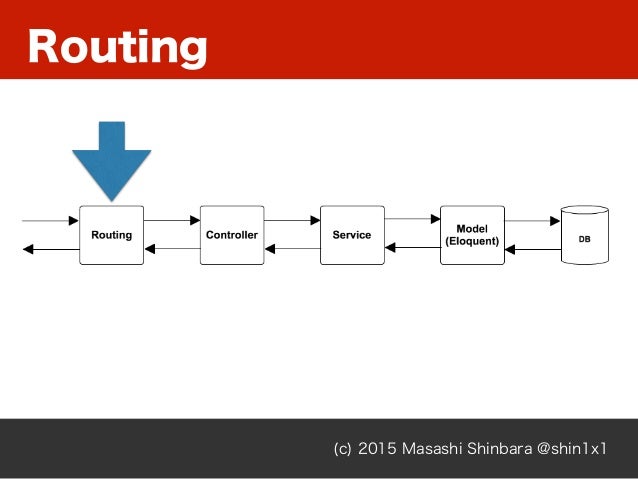 Routing

Routing

Controller

Service

Model
(Eloquent)

DB

(c) 2015 Masashi Shinbara @shin1x1